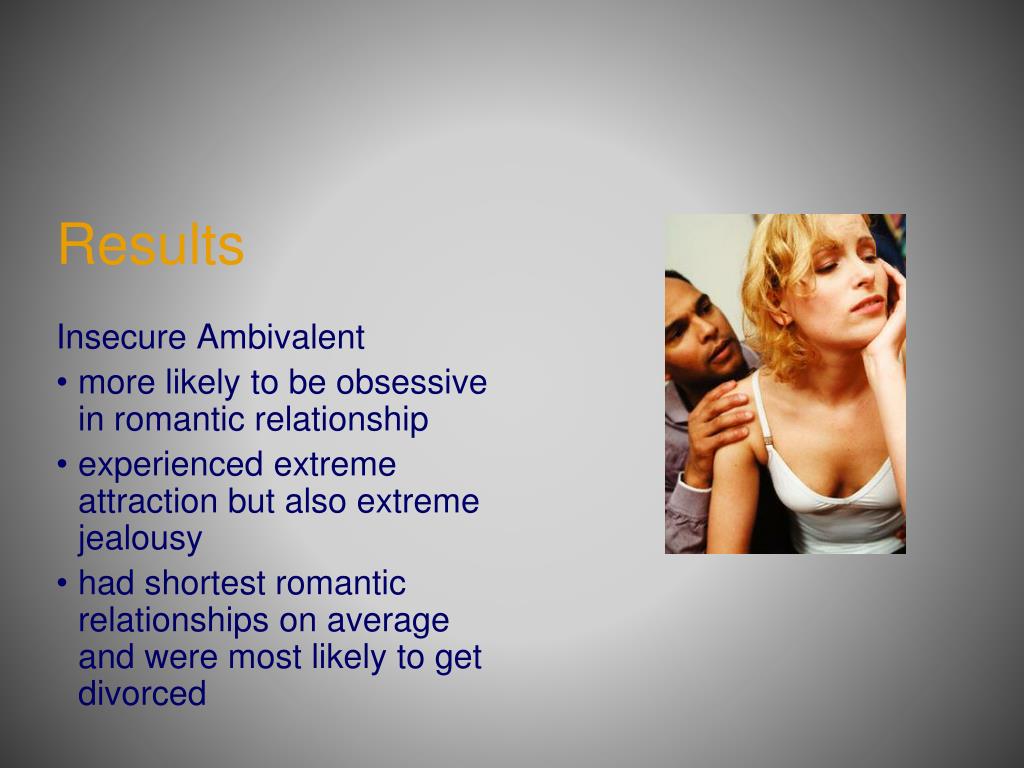 Results

Insecure Ambivalent

• more likely to be obsessive in romantic relationship
• experienced extreme attraction but also extreme jealousy
• had shortest romantic relationships on average and were most likely to get divorced